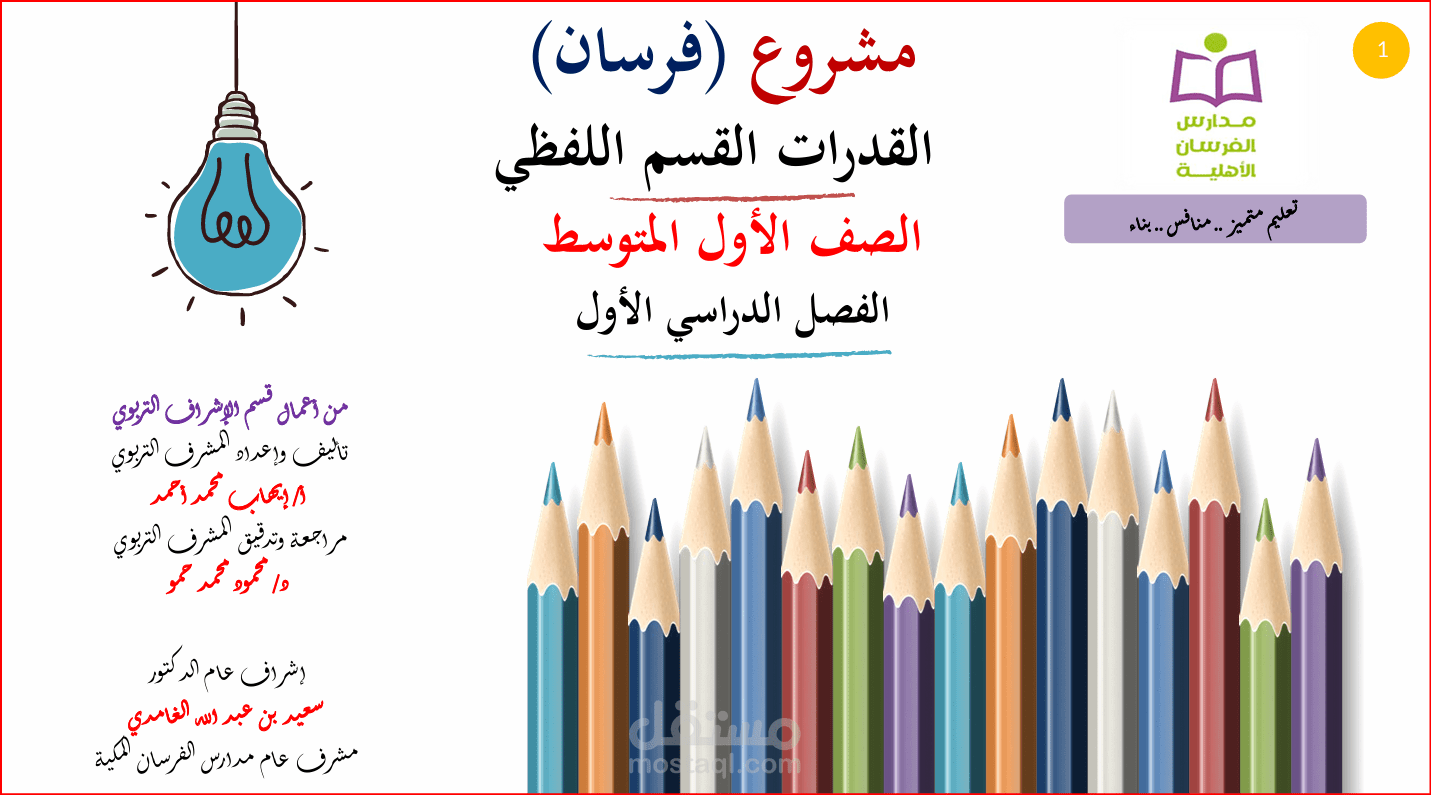 1

مدارس الفرسان الأهلية

تعليم متميز .. منافس .. بناء

مشروع (فرسان)

القدرات القسم اللفظي

الصف الأول المتوسط

الفصل الدراسي الأول

من أعمال قسم الإشراف التربوي

تأليف وإعداد المشرف التربوي

أ/ إيهاب محمد أحمد

مراجعة وتدقيق المشرف التربوي

د/ محمود محمد حمو

إشراف عام الدكتور

سعيد بن عبد الله الغامدي

مشرف عام مدارس الفرسان المكية

مستقل
mostaql.com